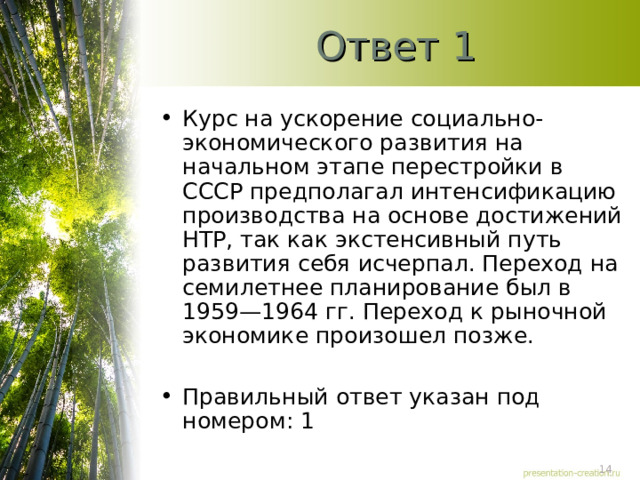 Ответ 1

• Курс на ускорение социально-экономического развития на начальном этапе перестройки в СССР предполагал интенсификацию производства на основе достижений НТР, так как экстенсивный путь развития себя исчерпал. Переход на семилетнее планирование был в 1959—1964 гг. Переход к рыночной экономике произошел позже.

• Правильный ответ указан под номером: 1

14

presentation-creation.ru